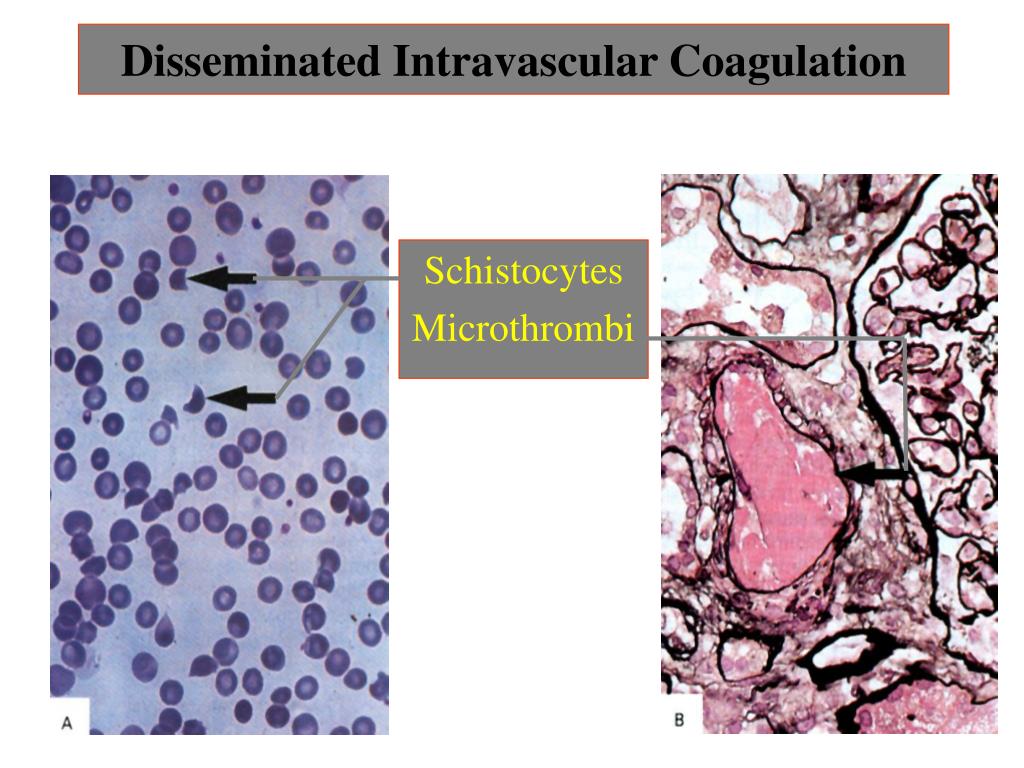 Disseminated Intravascular Coagulation

Schistocytes
Microthrombi

A

B